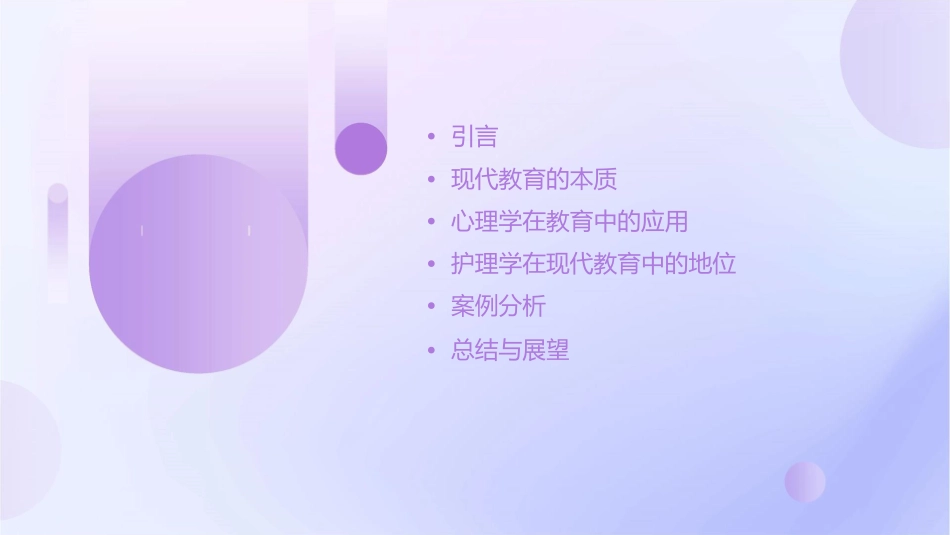 • 引言
• 现代教育的本质
• 心理学在教育中的应用
• 护理学在现代教育中的地位
• 案例分析
• 总结与展望